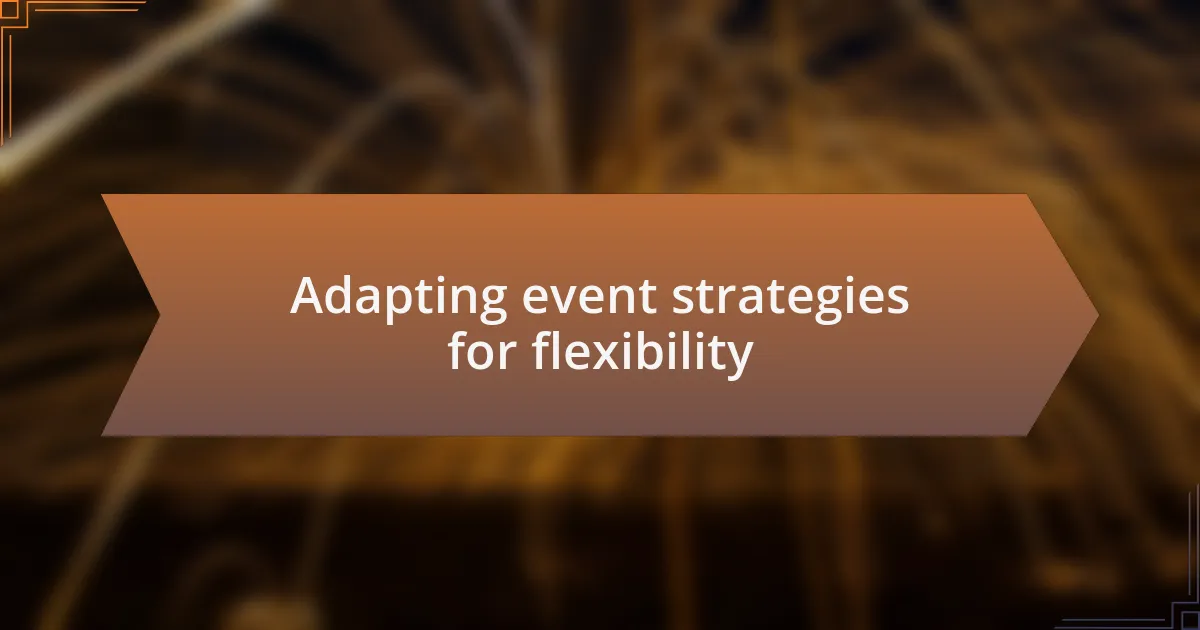 Adapting event strategies for flexibility